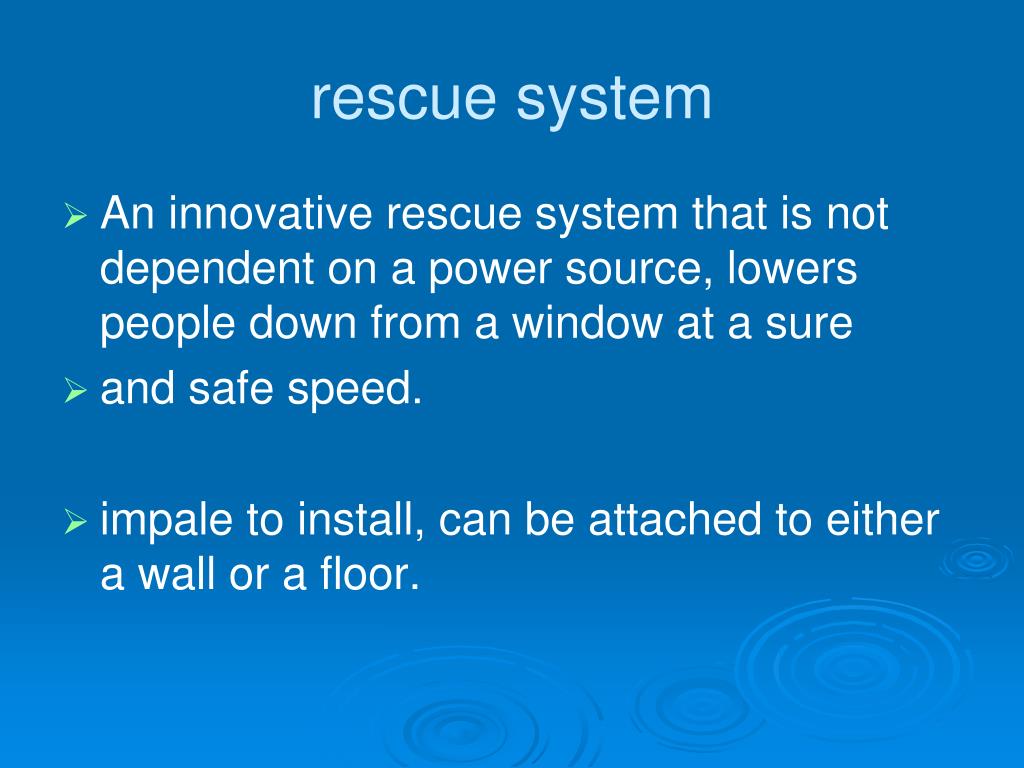 rescue system

➢ An innovative rescue system that is not dependent on a power source, lowers people down from a window at a sure

➢ and safe speed.

➢ impale to install, can be attached to either a wall or a floor.